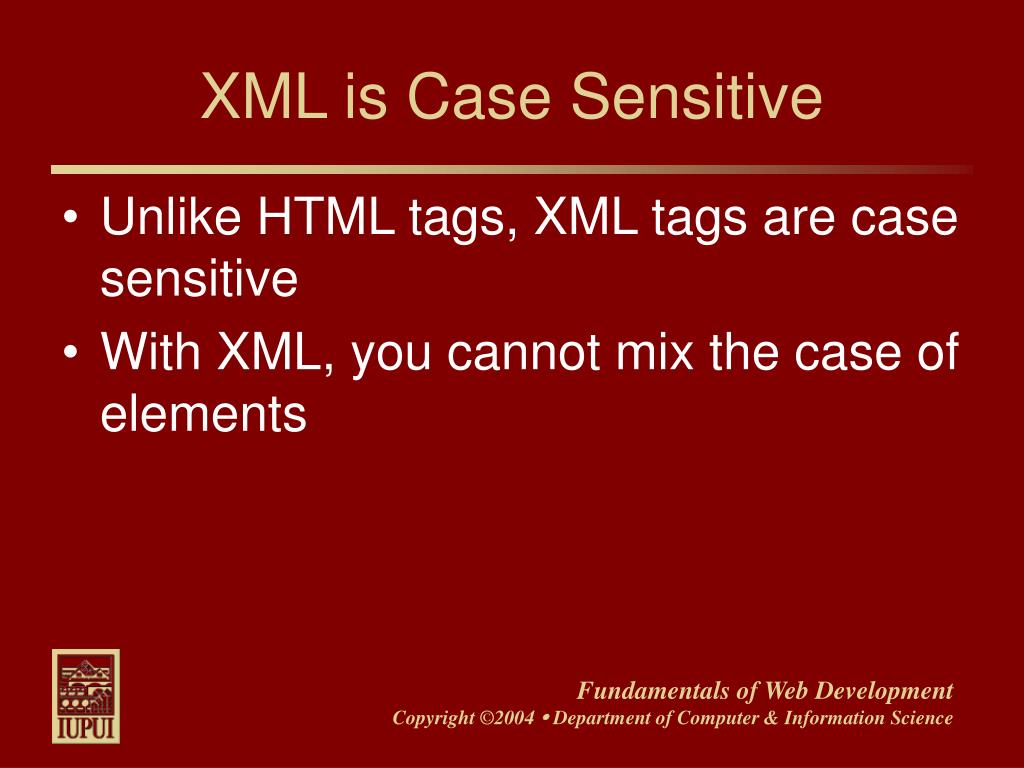 XML is Case Sensitive

• Unlike HTML tags, XML tags are case sensitive
• With XML, you cannot mix the case of elements

IUPUI

Fundamentals of Web Development
Copyright ©2004 • Department of Computer & Information Science